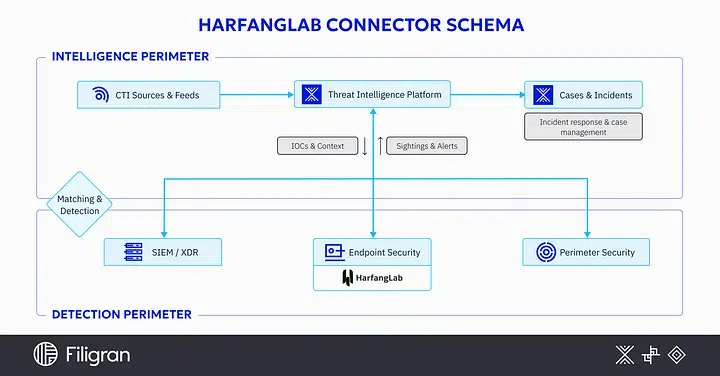 HARFANGLAB CONNECTOR SCHEMA

INTELLIGENCE PERIMETER

CTI Sources & Feeds

Threat Intelligence Platform

Cases & Incidents

Incident response & case management

IOCs & Context

Sightings & Alerts

Matching & Detection

SIEM / XDR

Endpoint Security

HarfangLab

Perimeter Security

DETECTION PERIMETER

Filigran